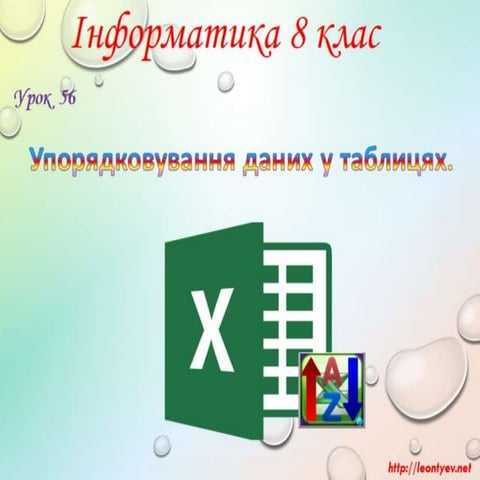 Інформатика 8 клас

Урок 56

Упорядковування даних у таблицях.

X

A
Z

http://leontyev.net